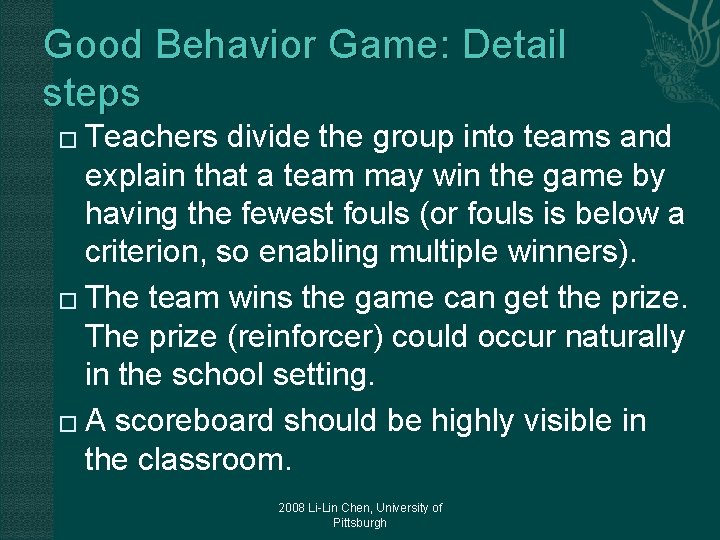 Good Behavior Game: Detail steps

□ Teachers divide the group into teams and explain that a team may win the game by having the fewest fouls (or fouls is below a criterion, so enabling multiple winners).

□ The team wins the game can get the prize. The prize (reinforcer) could occur naturally in the school setting.

□ A scoreboard should be highly visible in the classroom.

2008 Li-Lin Chen, University of Pittsburgh